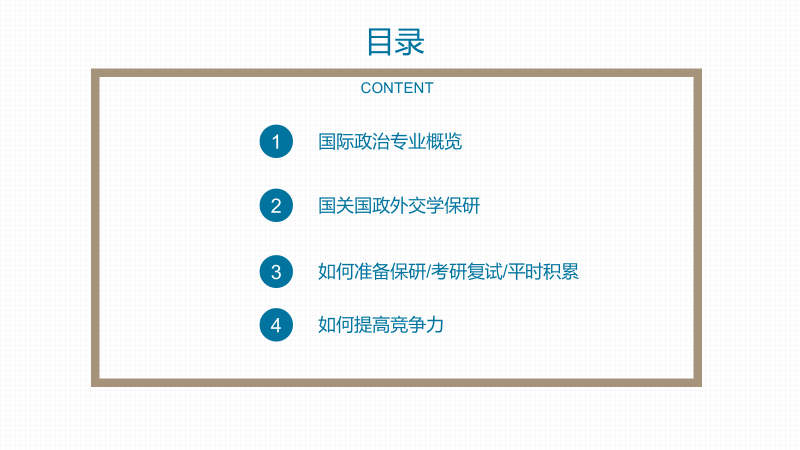 目录

CONTENT

1 国际政治专业概览

2 国关国政外交学保研

3 如何准备保研/考研复试/平时积累

4 如何提高竞争力